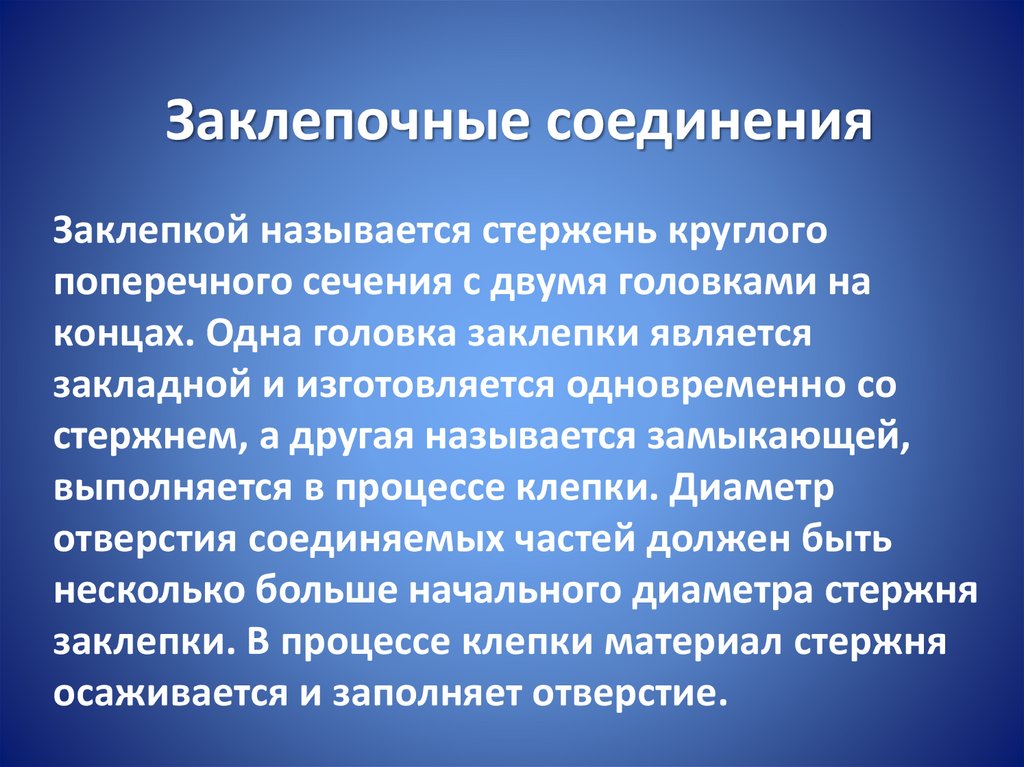 Заклепочные соединения

Заклепкой называется стержень круглого поперечного сечения с двумя головками на концах. Одна головка заклепки является закладной и изготовляется одновременно со стержнем, а другая называется замыкающей, выполняется в процессе клепки. Диаметр отверстия соединяемых частей должен быть несколько больше начального диаметра стержня заклепки. В процессе клепки материал стержня осаживается и заполняет отверстие.